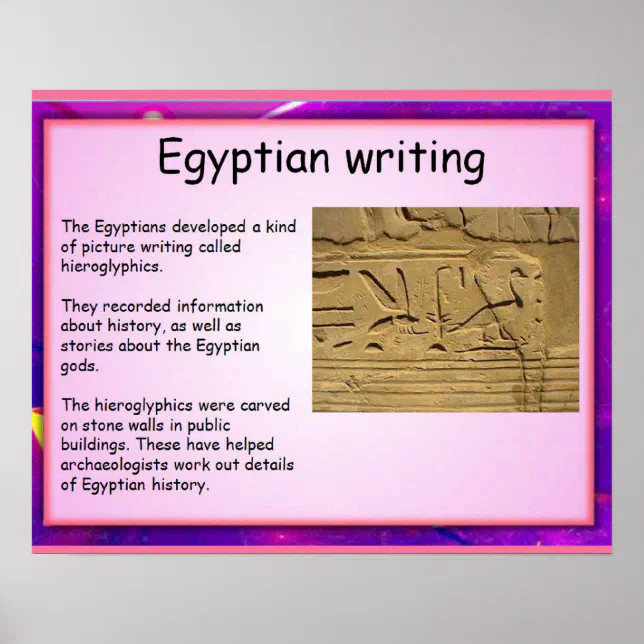 Egyptian writing

The Egyptians developed a kind of picture writing called hieroglyphics.

They recorded information about history, as well as stories about the Egyptian gods.

The hieroglyphics were carved on stone walls in public buildings. These have helped archaeologists work out details of Egyptian history.